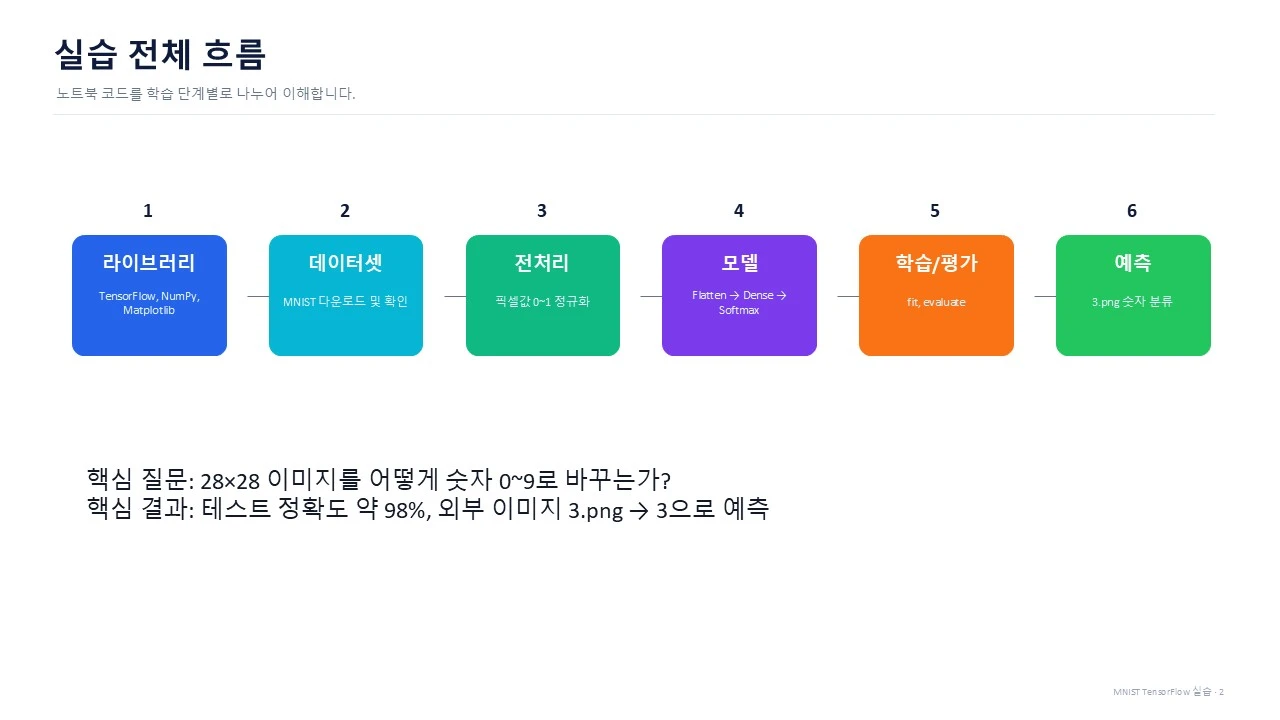 실습 전체 흐름

노트북 코드를 학습 단계별로 나누어 이해합니다.

1

라이브러리

TensorFlow, NumPy, Matplotlib

2

데이터셋

MNIST 다운로드 및 확인

3

전처리

픽셀값 0~1 정규화

4

모델

Flatten → Dense → Softmax

5

학습/평가

fit, evaluate

6

예측

3.png 숫자 분류

핵심 질문: 28×28 이미지를 어떻게 숫자 0~9로 바꾸는가?
핵심 결과: 테스트 정확도 약 98%, 외부 이미지 3.png → 3으로 예측

MNIST TensorFlow 실습 · 2